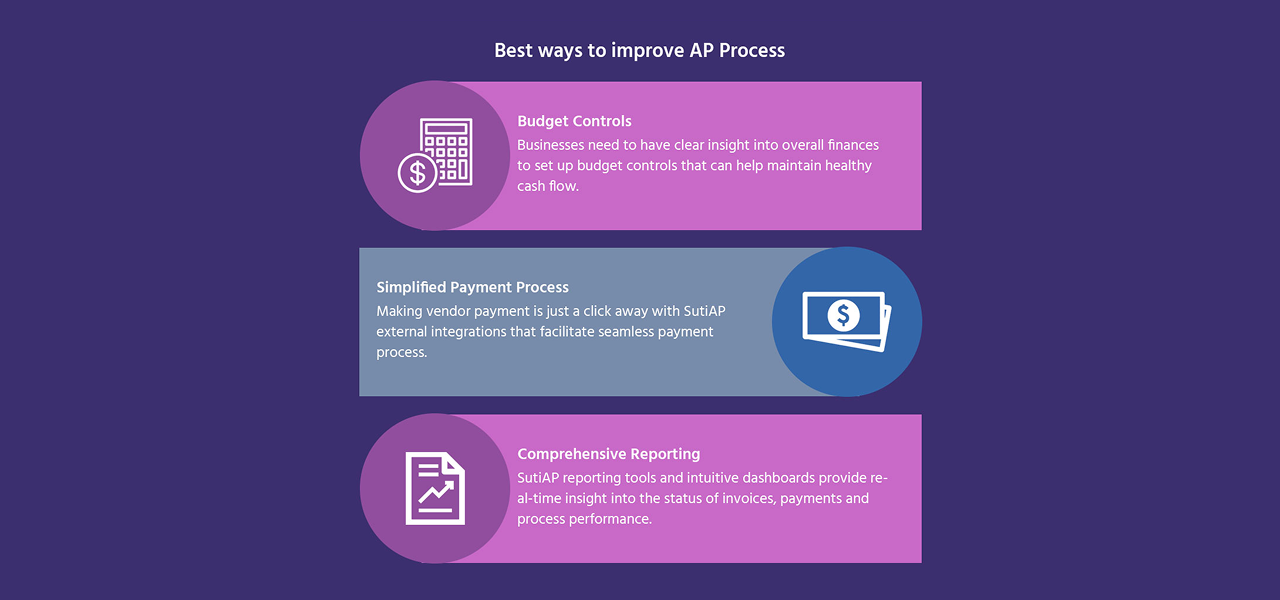 Best ways to improve AP Process

Budget Controls
Businesses need to have clear insight into overall finances to set up budget controls that can help maintain healthy cash flow.

Simplified Payment Process
Making vendor payment is just a click away with SutiAP external integrations that facilitate seamless payment process.

Comprehensive Reporting
SutiAP reporting tools and intuitive dashboards provide real-time insight into the status of invoices, payments and process performance.